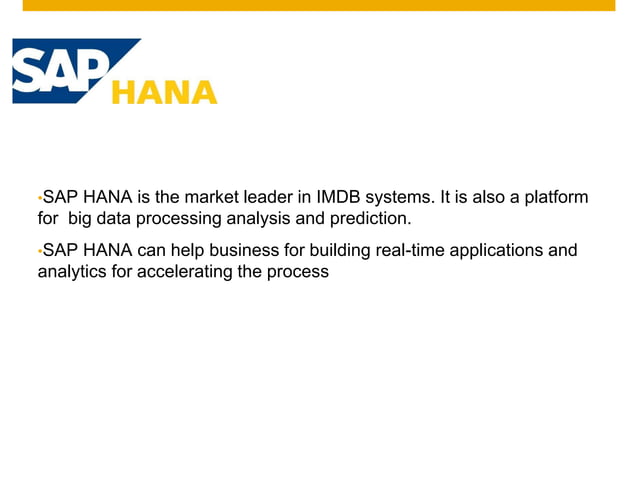 SAP HANA

•SAP HANA is the market leader in IMDB systems. It is also a platform for  big data processing analysis and prediction.

•SAP HANA can help business for building real-time applications and analytics for accelerating the process